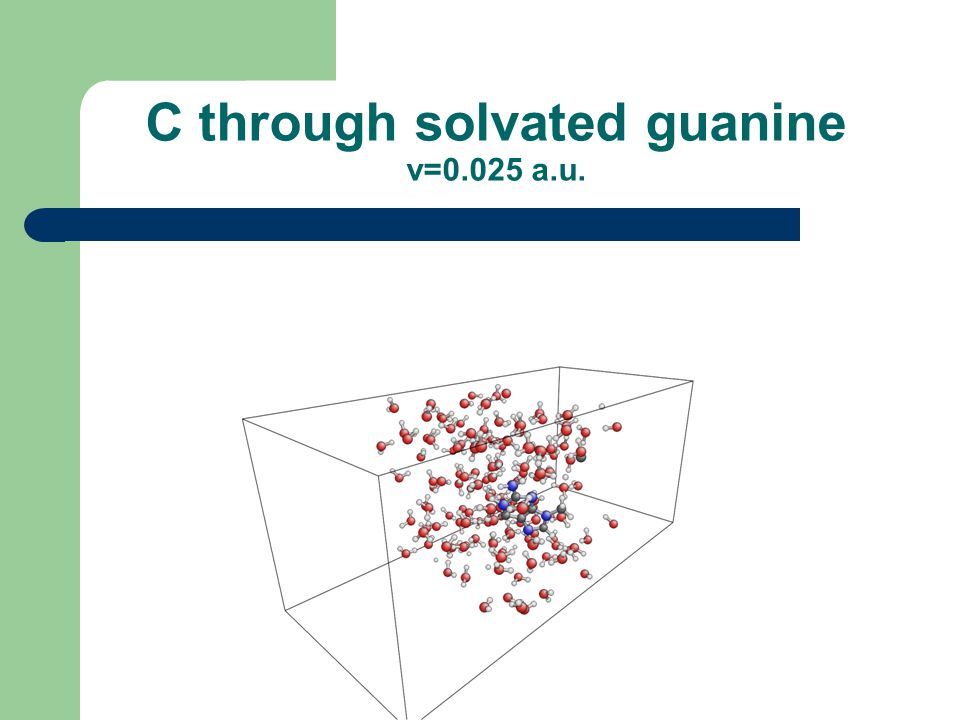 C through solvated guanine
v=0.025 a.u.